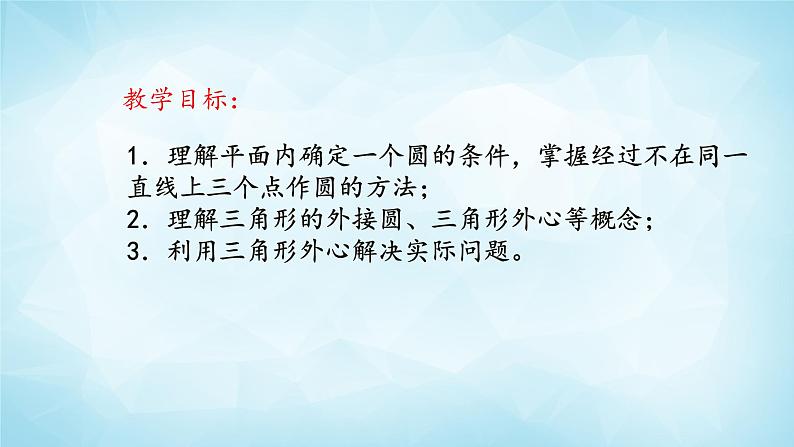 教学目标:

1．理解平面内确定一个圆的条件，掌握经过不在同一直线上三个点作圆的方法；
2．理解三角形的外接圆、三角形外心等概念；
3．利用三角形外心解决实际问题。